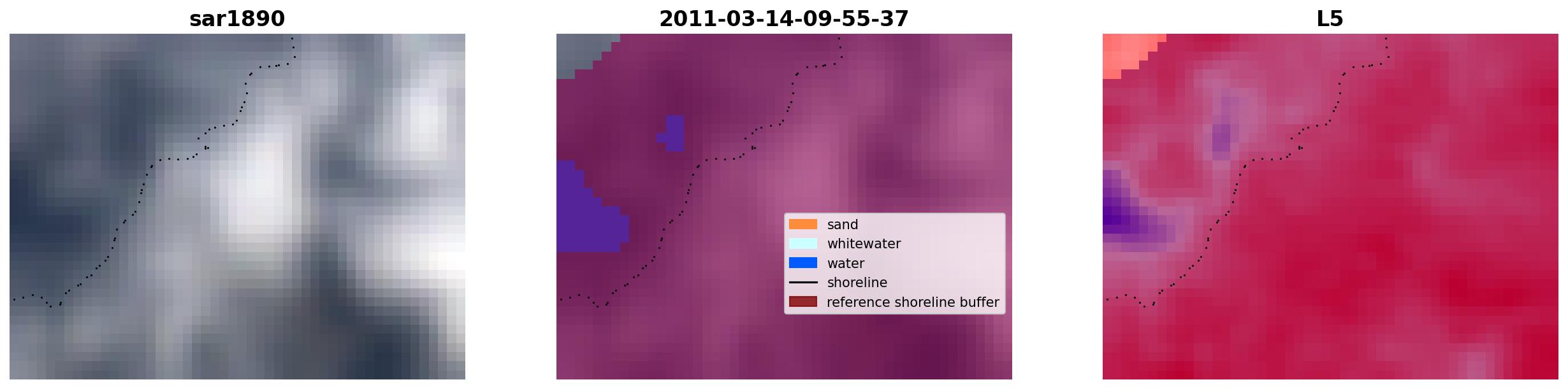 sar1890

2011-03-14-09-55-37

sand
whitewater
water
shoreline
reference shoreline buffer

L5